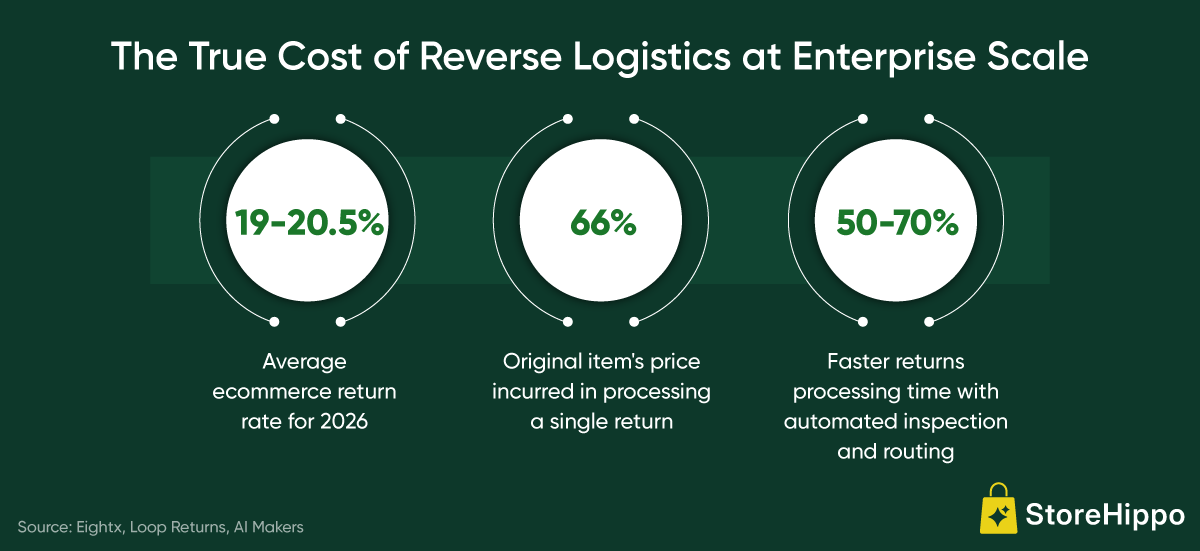 The True Cost of Reverse Logistics at Enterprise Scale

19-20.5%

Average ecommerce return rate for 2026

66%

Original item's price incurred in processing a single return

50-70%

Faster returns processing time with automated inspection and routing

Source: Eightx, Loop Returns, AI Makers

StoreHippo